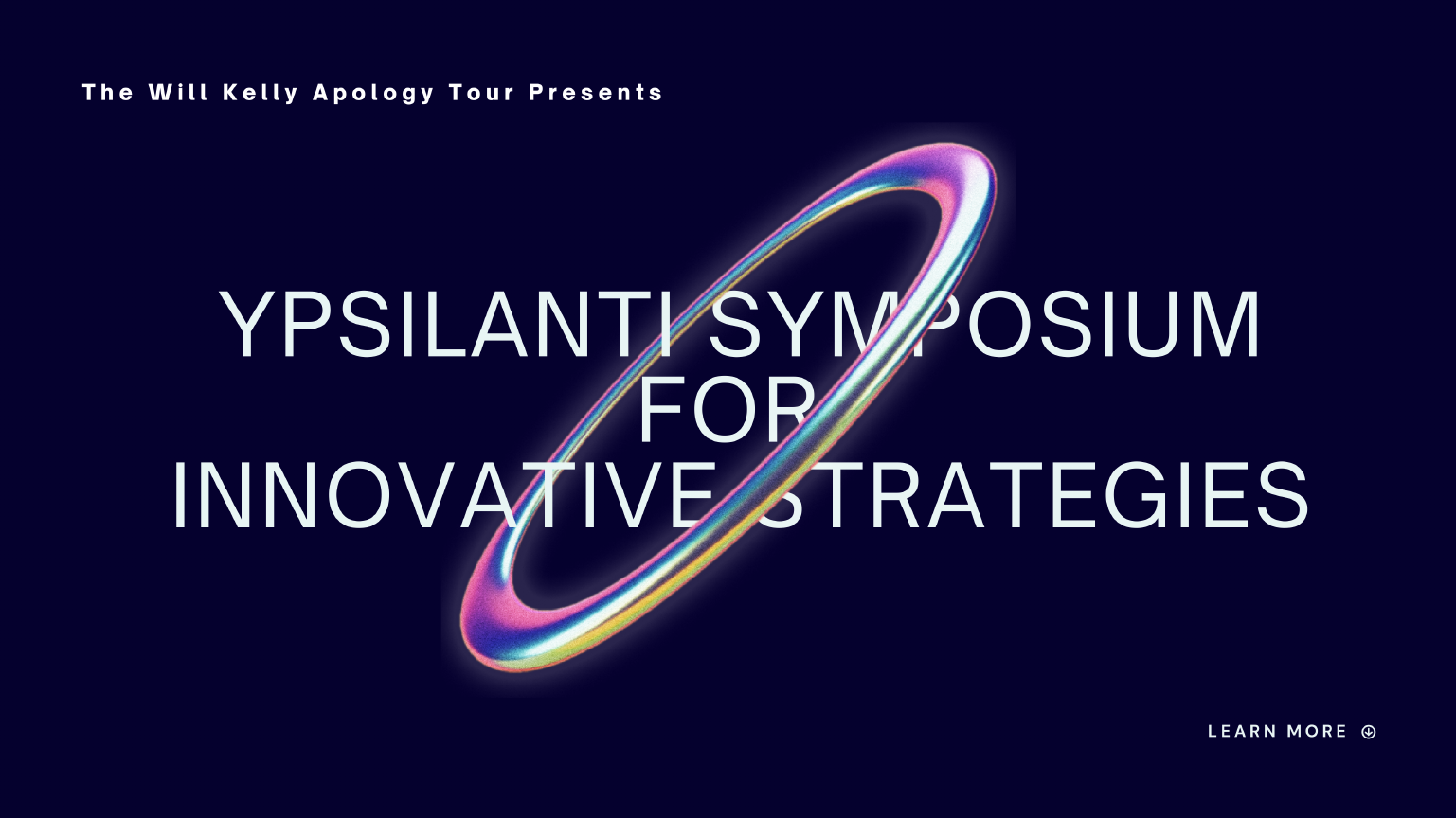 The Will Kelly Apology Tour Presents

YPSILANTI SYMPOSIUM FOR INNOVATIVE STRATEGIES

LEARN MORE